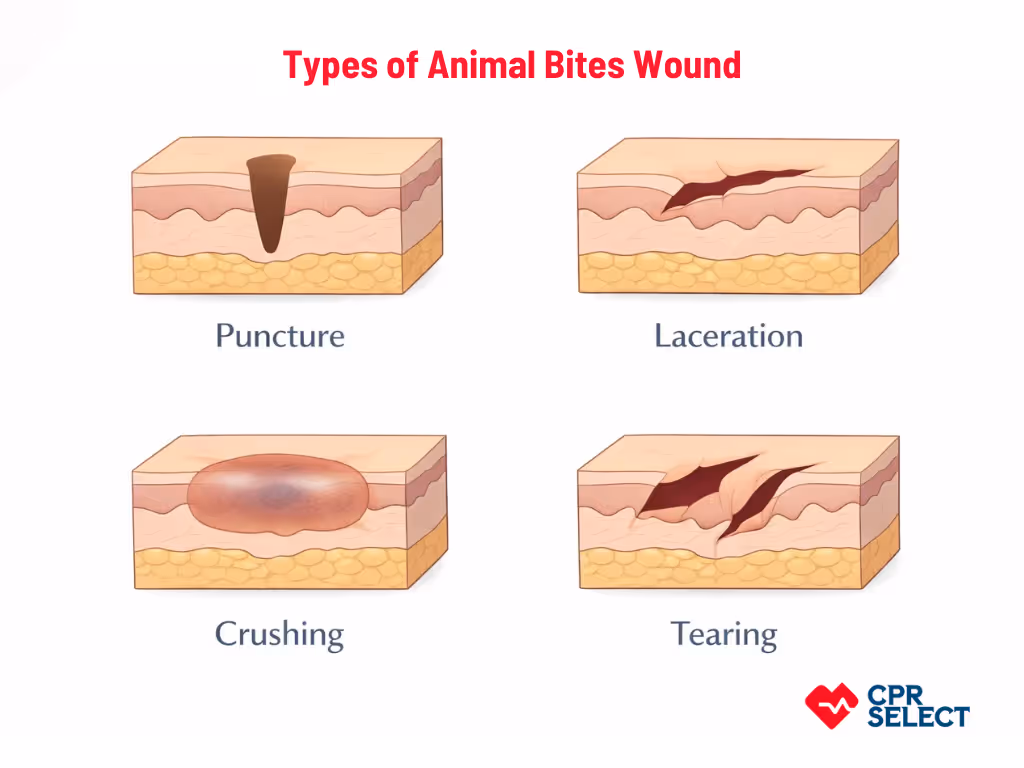 Types of Animal Bites Wound

Puncture

Laceration

Crushing

Tearing

CPR SELECT